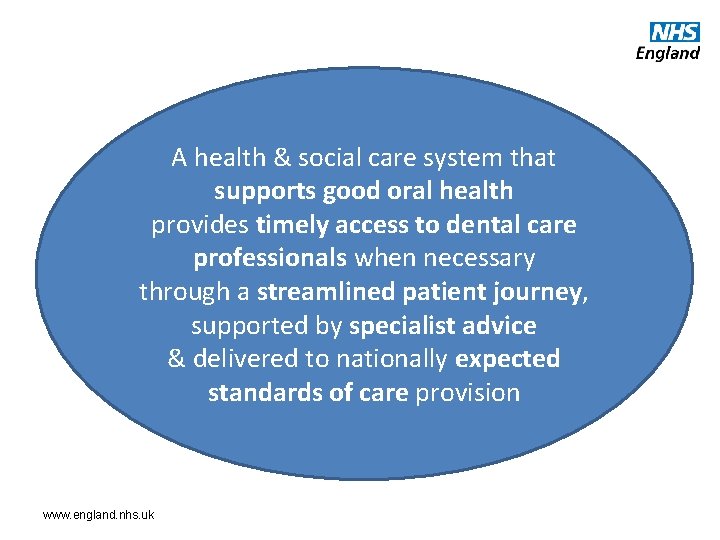 NHS
England

A health & social care system that supports good oral health provides timely access to dental care professionals when necessary through a streamlined patient journey, supported by specialist advice & delivered to nationally expected standards of care provision

www.england.nhs.uk